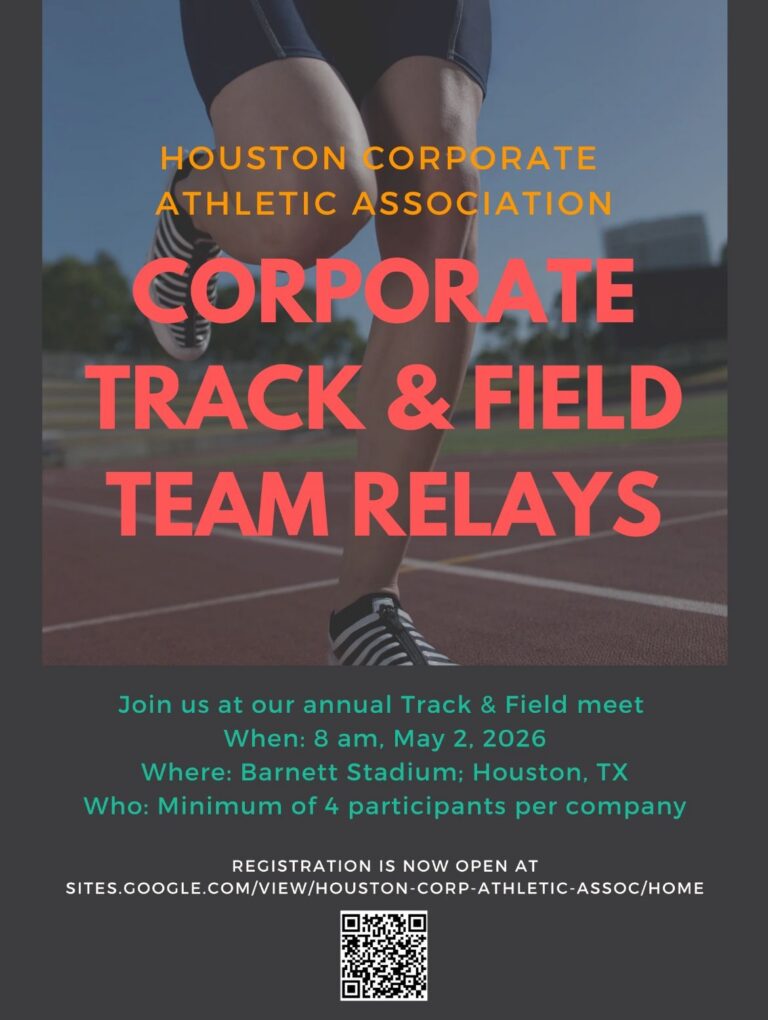 HOUSTON CORPORATE ATHLETIC ASSOCIATION

CORPORATE TRACK & FIELD TEAM RELAYS

Join us at our annual Track & Field meet
When: 8 am, May 2, 2026
Where: Barnett Stadium; Houston, TX
Who: Minimum of 4 participants per company

REGISTRATION IS NOW OPEN AT
SITES.GOOGLE.COM/VIEW/HOUSTON-CORP-ATHLETIC-ASSOC/HOME